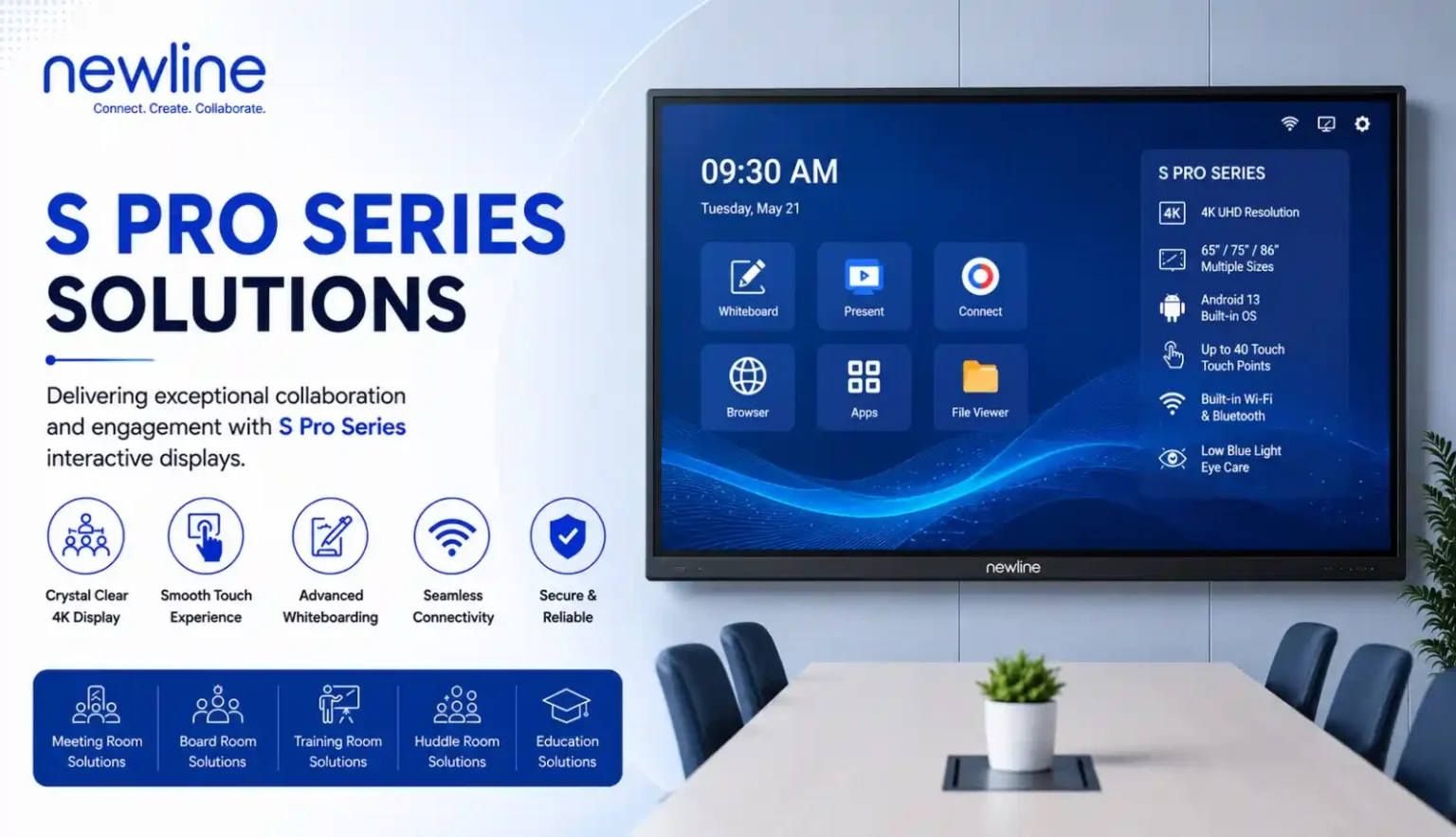 newline
Connect. Create. Collaborate.

S PRO SERIES
SOLUTIONS

Delivering exceptional collaboration and engagement with S Pro Series interactive displays.

Crystal Clear 4K Display

Smooth Touch Experience

Advanced Whiteboarding

Seamless Connectivity

Secure & Reliable

Meeting Room Solutions

Board Room Solutions

Training Room Solutions

Huddle Room Solutions

Education Solutions

09:30 AM
Tuesday, May 21

Whiteboard
Present
Connect
Browser
Apps
File Viewer

S PRO SERIES
4K
4K UHD Resolution
65" / 75" / 86"
Multiple Sizes
Android 13
Built-in OS
Up to 40 Touch
Touch Points
Built-in Wi-Fi
& Bluetooth
Low Blue Light
Eye Care

newline